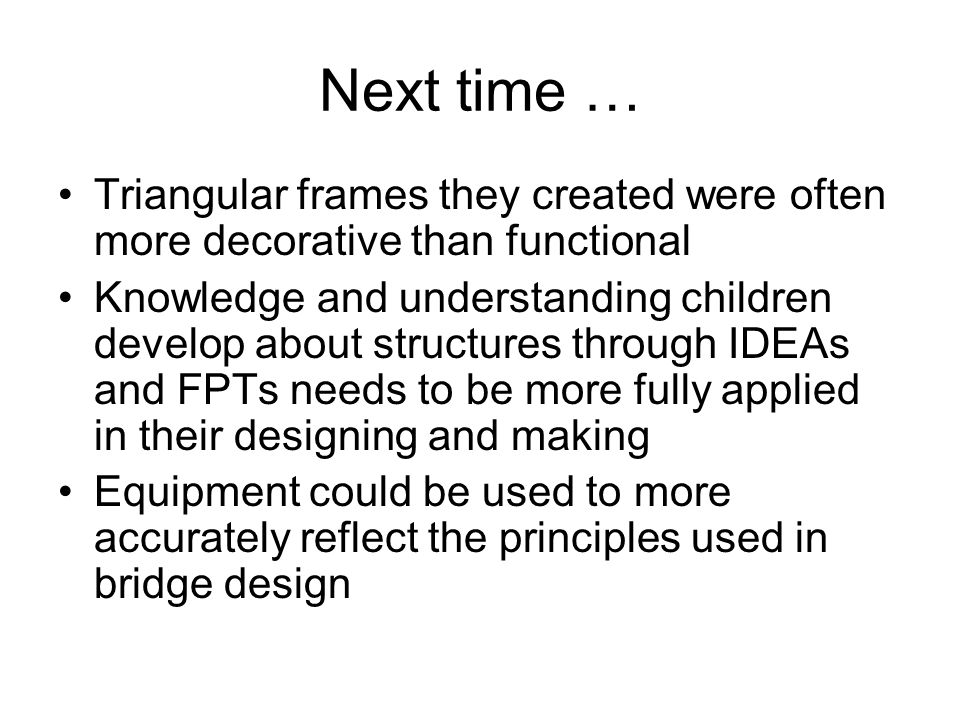 Next time …

• Triangular frames they created were often more decorative than functional
• Knowledge and understanding children develop about structures through IDEAs and FPTs needs to be more fully applied in their designing and making
• Equipment could be used to more accurately reflect the principles used in bridge design